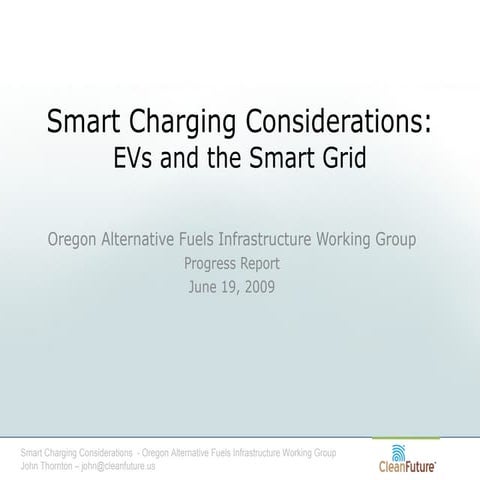 Smart Charging Considerations:
EVs and the Smart Grid

Oregon Alternative Fuels Infrastructure Working Group
Progress Report
June 19, 2009

Smart Charging Considerations - Oregon Alternative Fuels Infrastructure Working Group
John Thornton – john@cleanfuture.us

CleanFuture